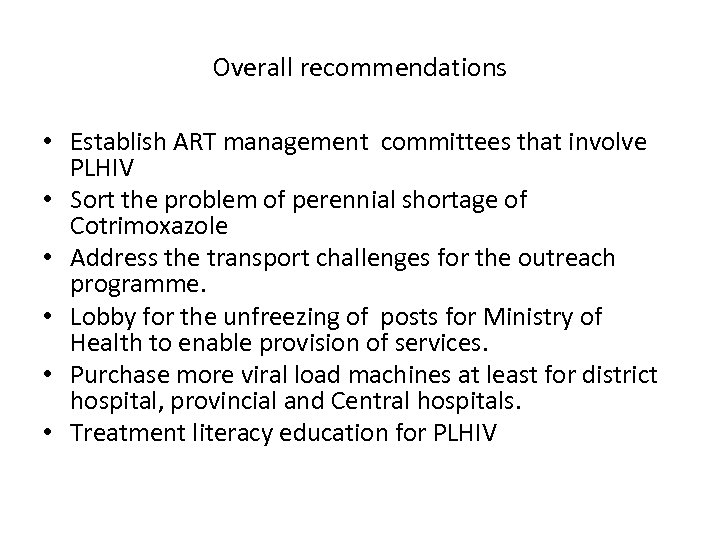 Overall recommendations

• Establish ART management committees that involve PLHIV
• Sort the problem of perennial shortage of Cotrimoxazole
• Address the transport challenges for the outreach programme.
• Lobby for the unfreezing of posts for Ministry of Health to enable provision of services.
• Purchase more viral load machines at least for district hospital, provincial and Central hospitals.
• Treatment literacy education for PLHIV